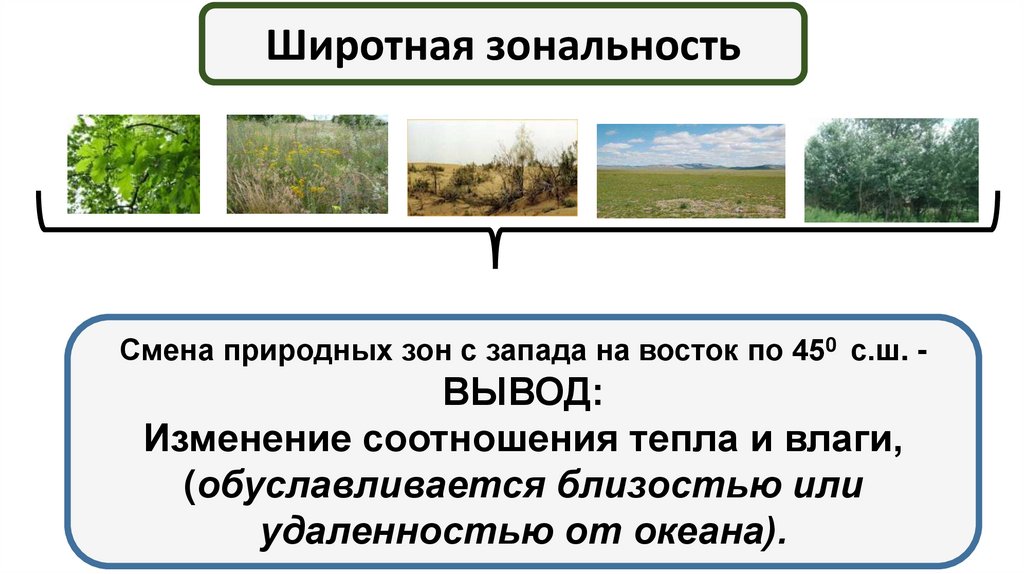 Широтная зональность

Смена природных зон с запада на восток по $45^0$ с.ш. -
ВЫВОД:
Изменение соотношения тепла и влаги,
(обуславливается близостью или удаленностью от океана).